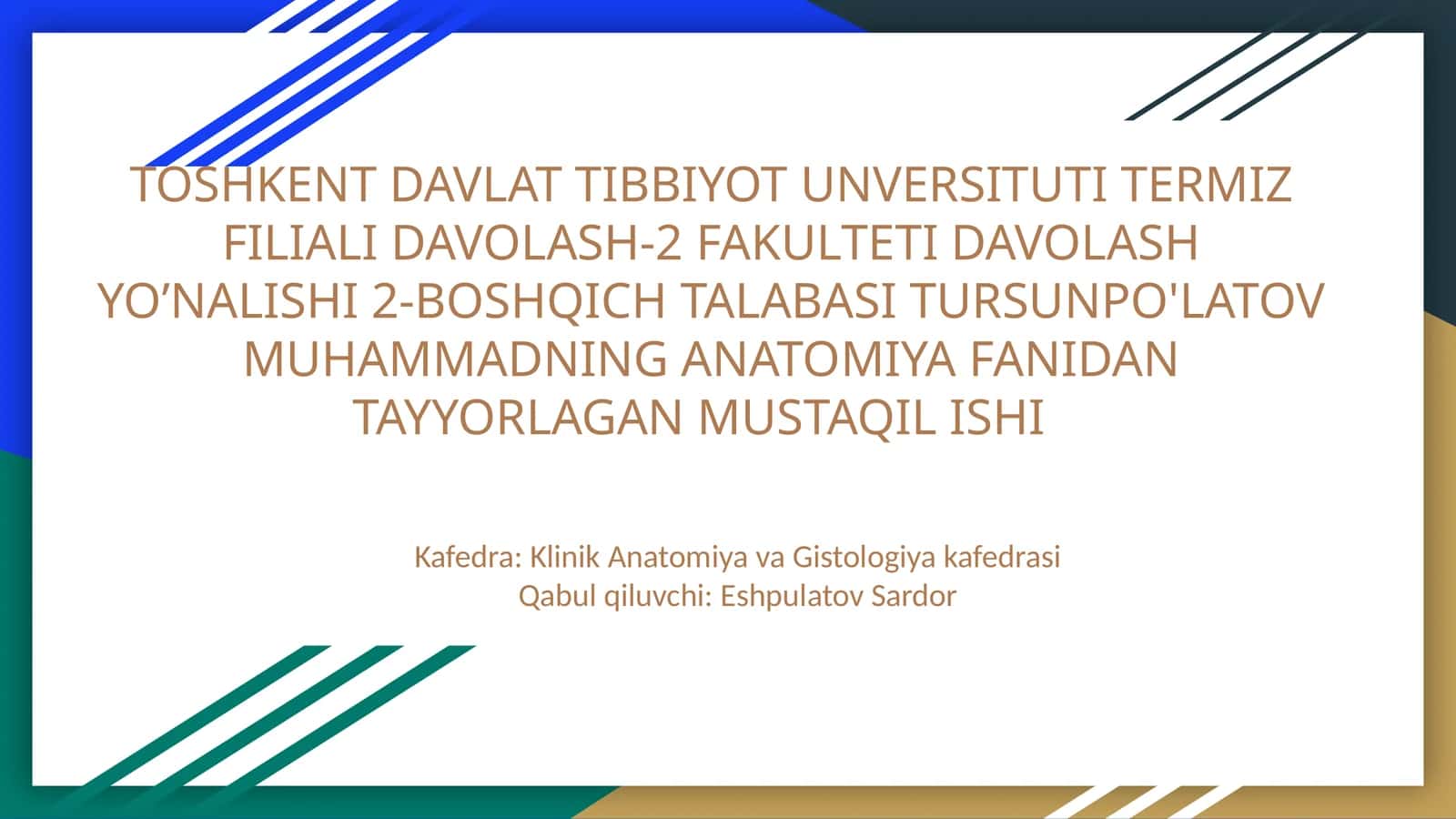 TOSHKENT DAVLAT TIBBIYOT UNVERSITUTI TERMIZ FILIALI DAVOLASH-2 FAKULTETI DAVOLASH YO’NALISHI 2-BOSHQICH TALABASI TURSUNPO'LATOV MUHAMMADNING ANATOMIYA FANIDAN TAYYORLAGAN MUSTAQIL ISHI

Kafedra: Klinik Anatomiya va Gistologiya kafedrasi
Qabul qiluvchi: Eshpulatov Sardor